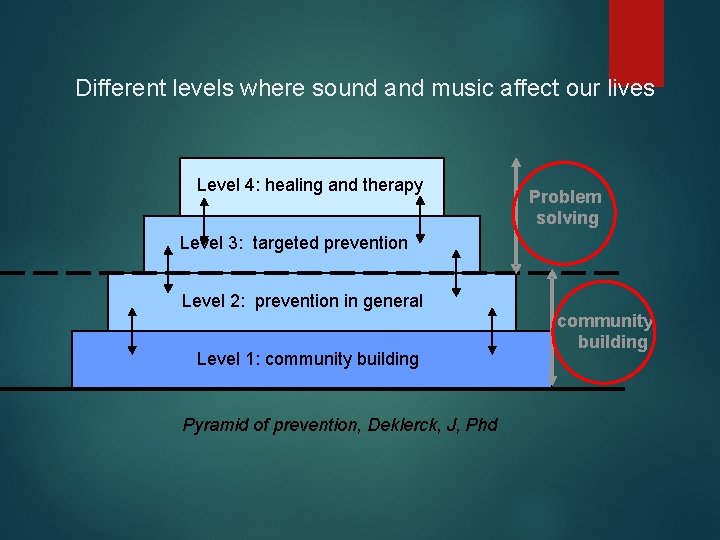 Different levels where sound and music affect our lives

Level 4: healing and therapy

Level 3: targeted prevention

Level 2: prevention in general

Level 1: community building

Problem solving

community building

Pyramid of prevention, Deklerck, J, Phd